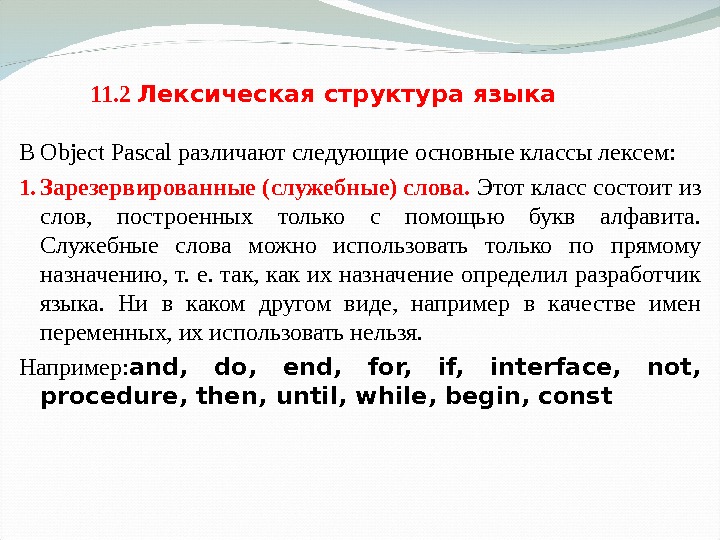 11.2 Лексическая структура языка

В Object Pascal различают следующие основные классы лексем:

1. Зарезервированные (служебные) слова. Этот класс состоит из слов, построенных только с помощью букв алфавита. Служебные слова можно использовать только по прямому назначению, т. е. так, как их назначение определил разработчик языка. Ни в каком другом виде, например в качестве имен переменных, их использовать нельзя.

Например:and, do, end, for, if, interface, not, procedure, then, until, while, begin, const